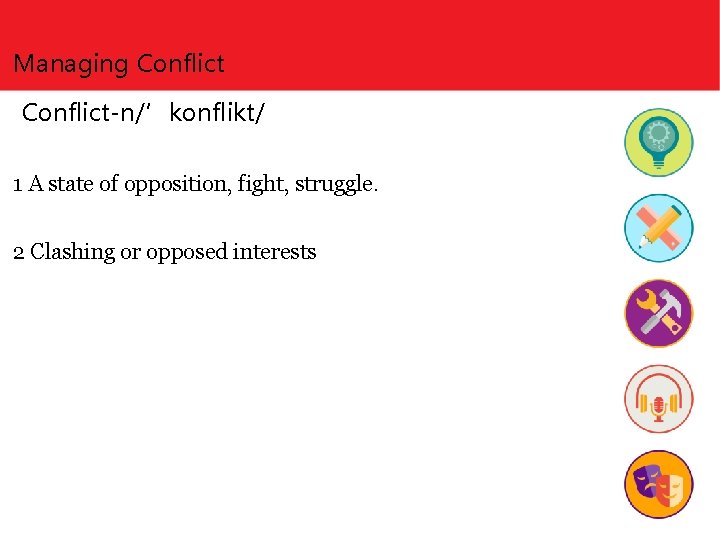 Managing Conflict

Conflict-n/' konflikt/

1 A state of opposition, fight, struggle.

2 Clashing or opposed interests